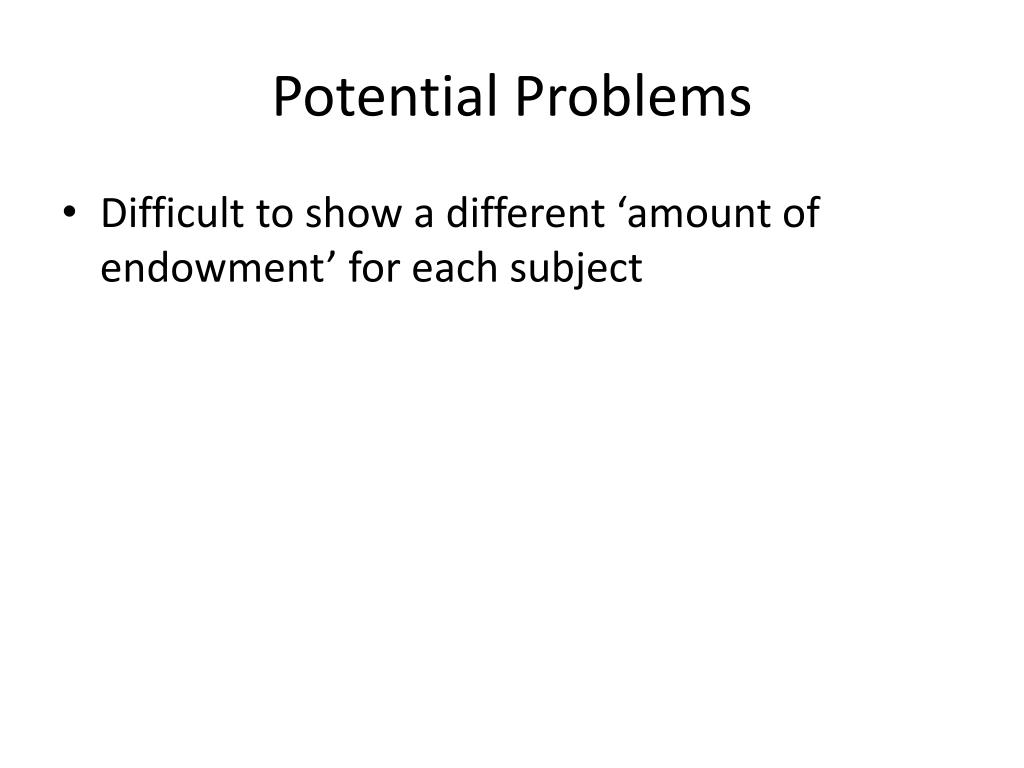 Potential Problems

• Difficult to show a different ‘amount of endowment’ for each subject